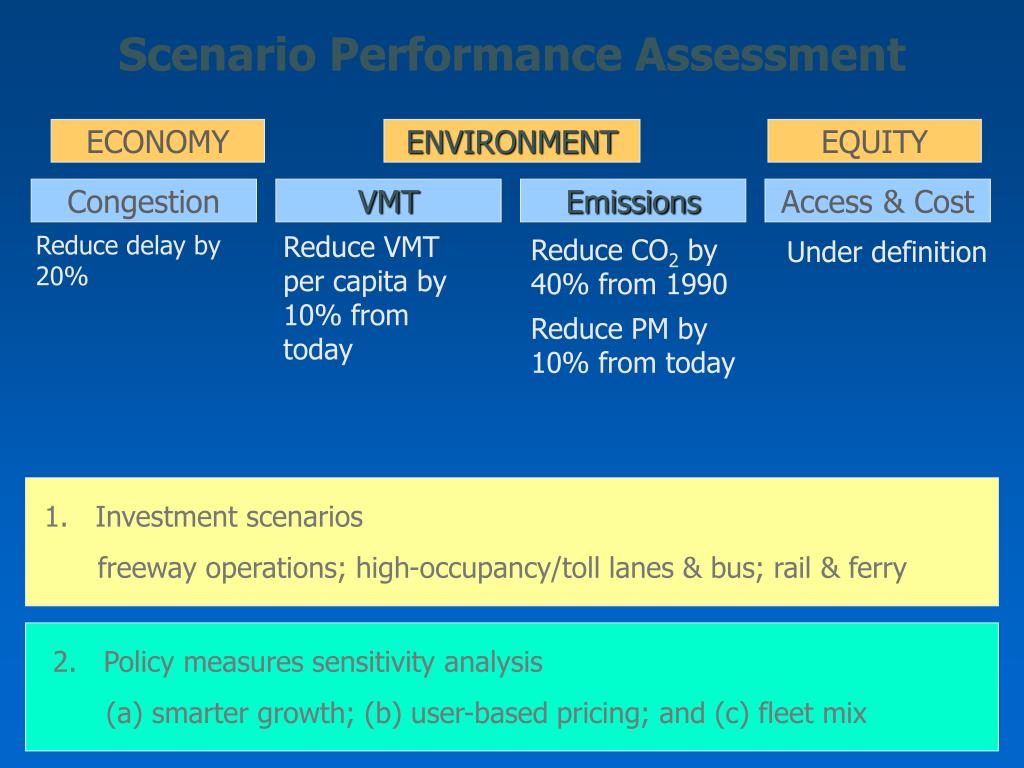 Scenario Performance Assessment

ECONOMY

ENVIRONMENT

EQUITY

Congestion

VMT

Emissions

Access & Cost

Reduce delay by 20%

Reduce VMT per capita by 10% from today

Reduce $CO_2$ by 40% from 1990

Reduce PM by 10% from today

Under definition

1. Investment scenarios

freeway operations; high-occupancy/toll lanes & bus; rail & ferry

2. Policy measures sensitivity analysis

(a) smarter growth; (b) user-based pricing; and (c) fleet mix